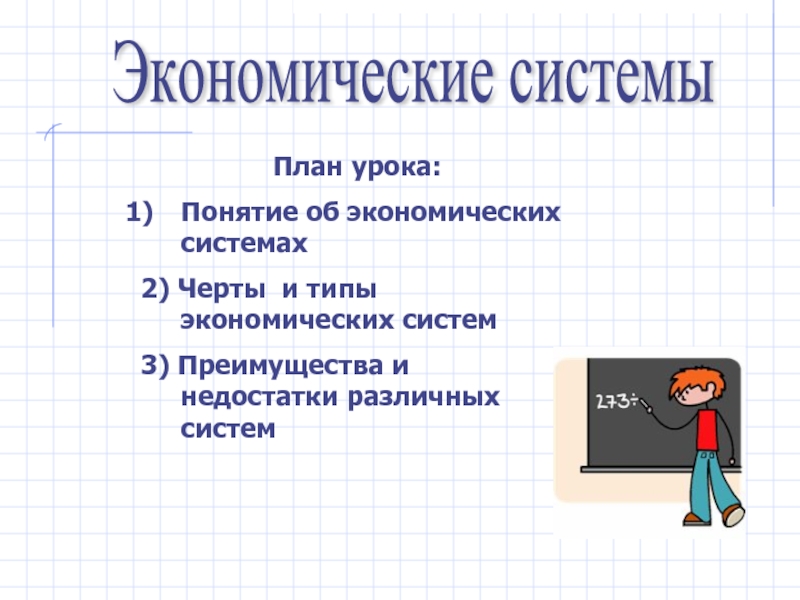 Экономические системы

План урока:

1) Понятие об экономических системах

2) Черты и типы экономических систем

3) Преимущества и недостатки различных систем

273÷